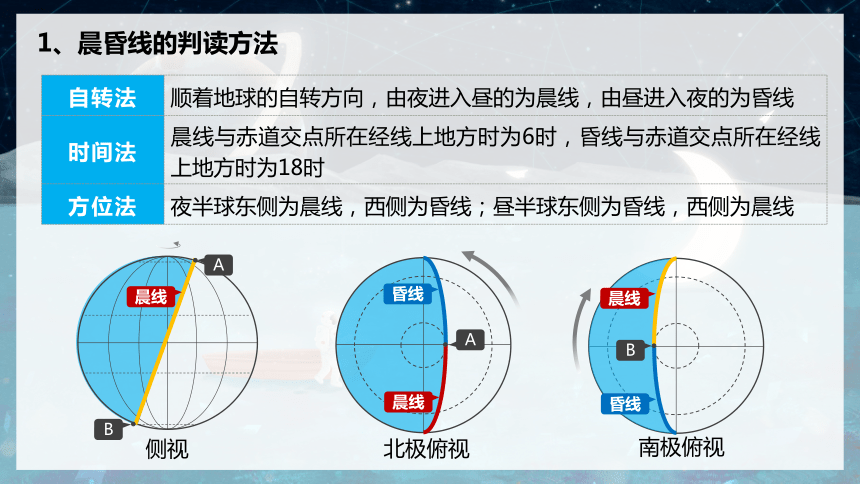 1、晨昏线的判读方法

| 自转法 | 顺着地球的自转方向，由夜进入昼的为晨线，由昼进入夜的为昏线 |
|---|---|
| 时间法 | 晨线与赤道交点所在经线上地方时为6时，昏线与赤道交点所在经线上地方时为18时 |
| 方位法 | 夜半球东侧为晨线，西侧为昏线；昼半球东侧为昏线，西侧为晨线 |

A
晨线
B
侧视

昏线
A
晨线
北极俯视

晨线
B
昏线
南极俯视